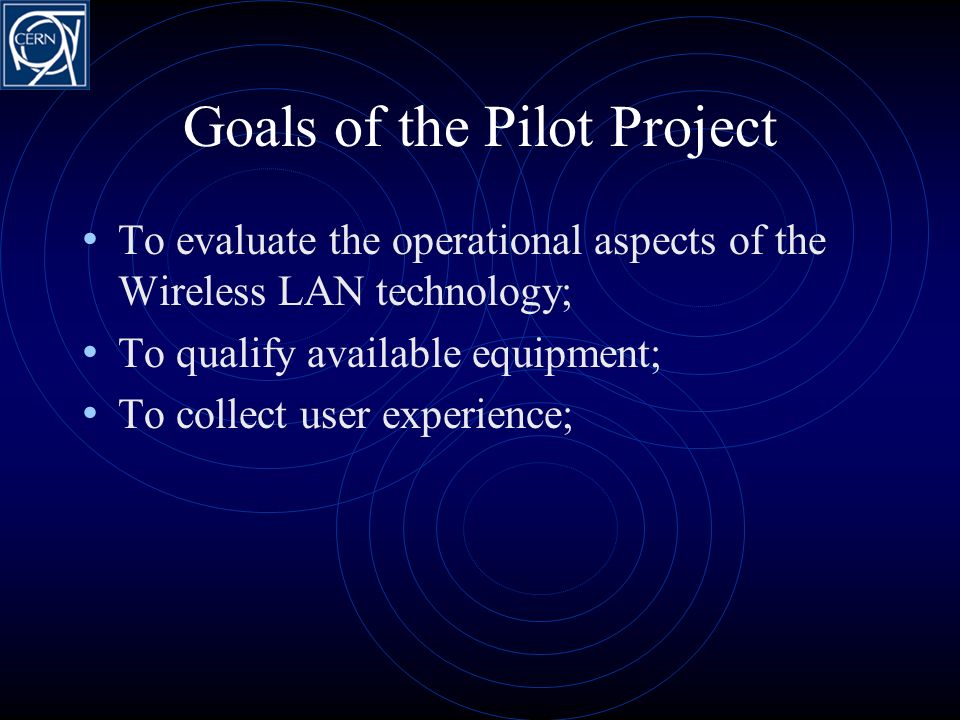 CERN

Goals of the Pilot Project

• To evaluate the operational aspects of the Wireless LAN technology;
• To qualify available equipment;
• To collect user experience;